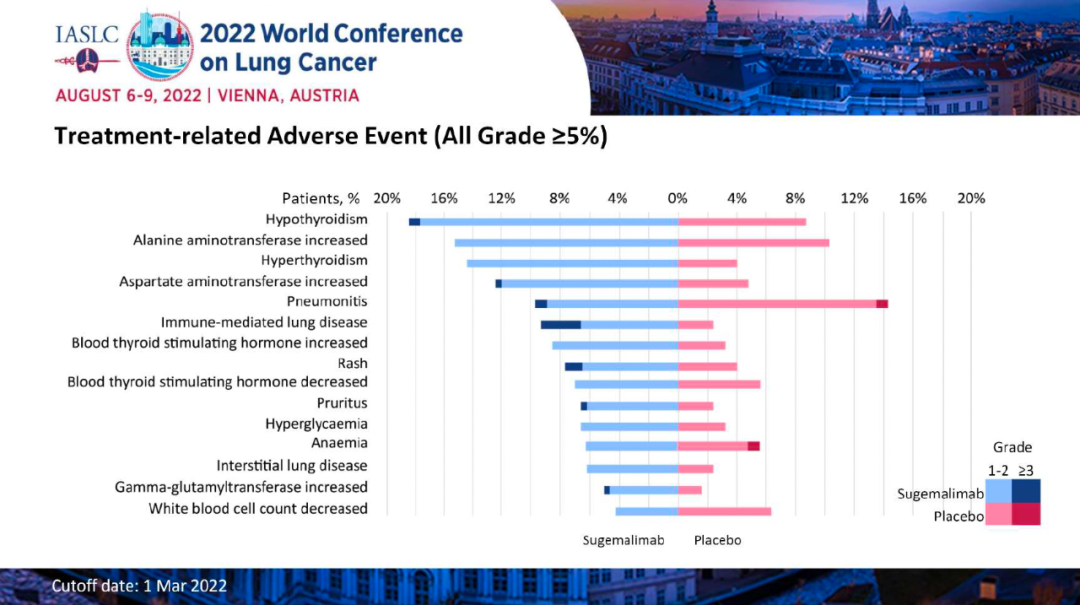 IASLC 2022 World Conference on Lung Cancer

AUGUST 6-9, 2022 | VIENNA, AUSTRIA

Treatment-related Adverse Event (All Grade ≥5%)

Patients, % 20% 16% 12% 8% 4% 0% 4% 8% 12% 16% 20%

Hypothyroidism
Alanine aminotransferase increased
Hyperthyroidism
Aspartate aminotransferase increased
Pneumonitis
Immune-mediated lung disease
Blood thyroid stimulating hormone increased
Rash
Blood thyroid stimulating hormone decreased
Pruritus
Hyperglycaemia
Anaemia
Interstitial lung disease
Gamma-glutamyltransferase increased
White blood cell count decreased

Sugemalimab Placebo

Grade
1-2 ≥3
Sugemalimab
Placebo

Cutoff date: 1 Mar 2022